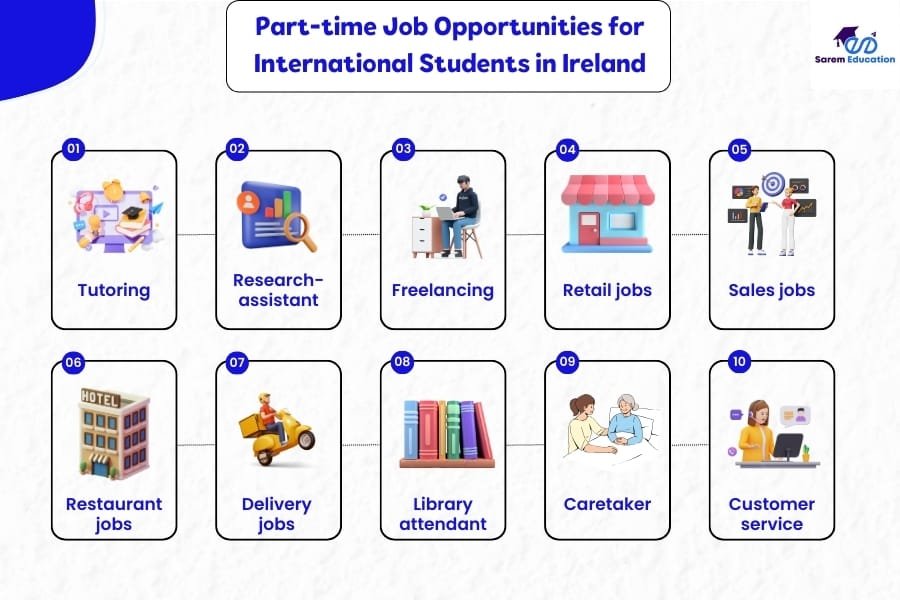 Part-time Job Opportunities for International Students in Ireland

Sarem Education

01
Tutoring

02
Research-assistant

03
Freelancing

04
Retail jobs

05
Sales jobs

06
HOTEL
Restaurant jobs

07
Delivery jobs

08
Library attendant

09
Caretaker

10
Customer service